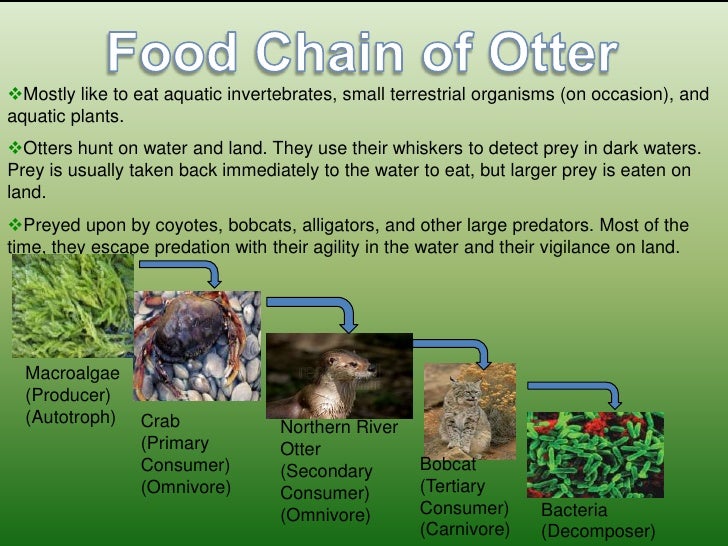 Food Chain of Otter

❖Mostly like to eat aquatic invertebrates, small terrestrial organisms (on occasion), and aquatic plants.

❖Otters hunt on water and land. They use their whiskers to detect prey in dark waters. Prey is usually taken back immediately to the water to eat, but larger prey is eaten on land.

❖Preyed upon by coyotes, bobcats, alligators, and other large predators. Most of the time, they escape predation with their agility in the water and their vigilance on land.

Macroalgae (Producer) (Autotroph)

Crab (Primary Consumer) (Omnivore)

Northern River Otter (Secondary Consumer) (Omnivore)

Bobcat (Tertiary Consumer) (Carnivore)

Bacteria (Decomposer)